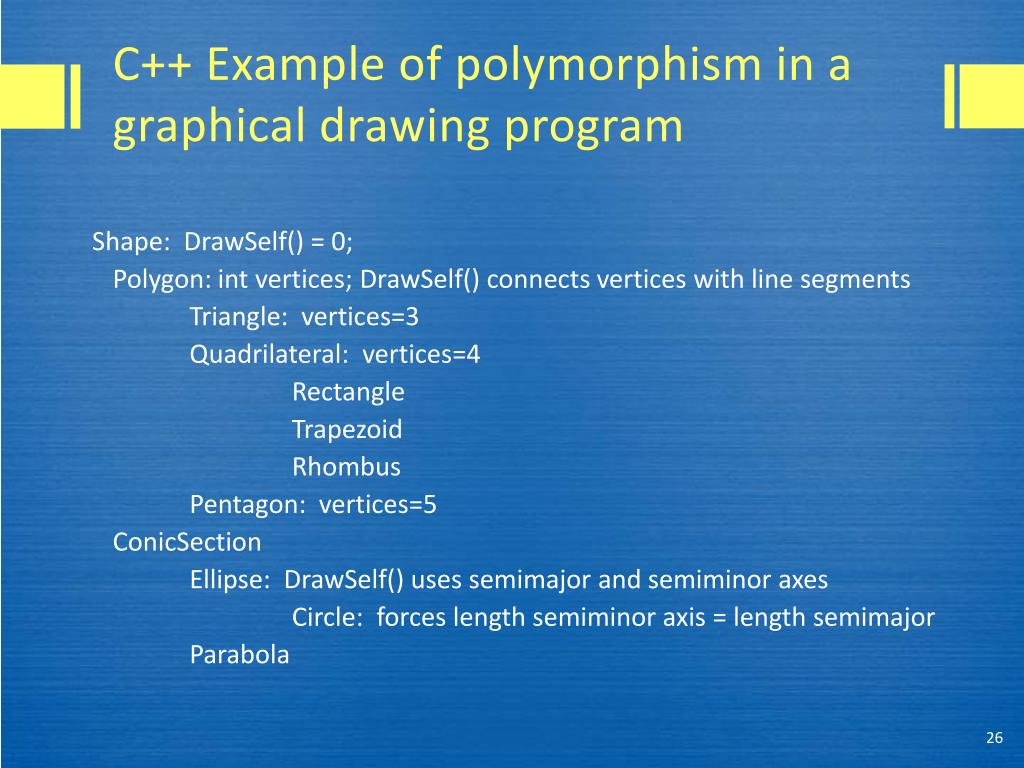 C++ Example of polymorphism in a graphical drawing program

Shape: DrawSelf() = 0;
Polygon: int vertices; DrawSelf() connects vertices with line segments
Triangle: vertices=3
Quadrilateral: vertices=4
Rectangle
Trapezoid
Rhombus
Pentagon: vertices=5
ConicSection
Ellipse: DrawSelf() uses semimajor and semiminor axes
Circle: forces length semiminor axis = length semimajor
Parabola

26